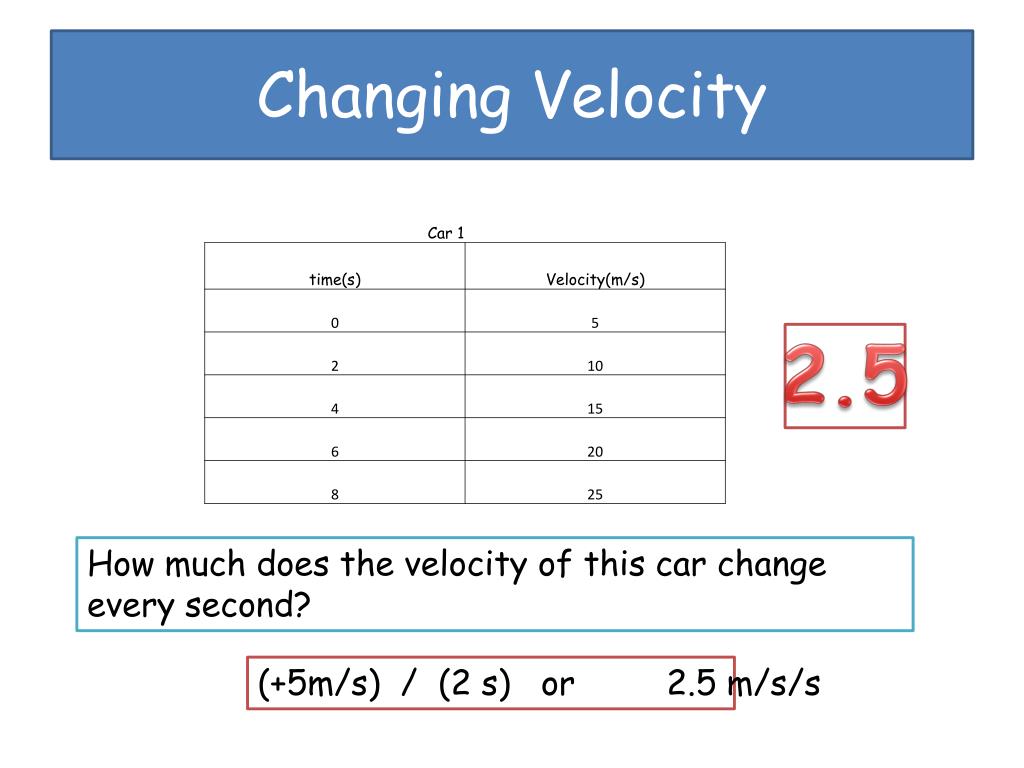 Changing Velocity

Car 1

| time(s) | Velocity(m/s) |
|---|---|
| 0 | 5 |
| 2 | 10 |
| 4 | 15 |
| 6 | 20 |
| 8 | 25 |

2.5

How much does the velocity of this car change every second?

(+5m/s) / (2 s) or 2.5 m/s/s